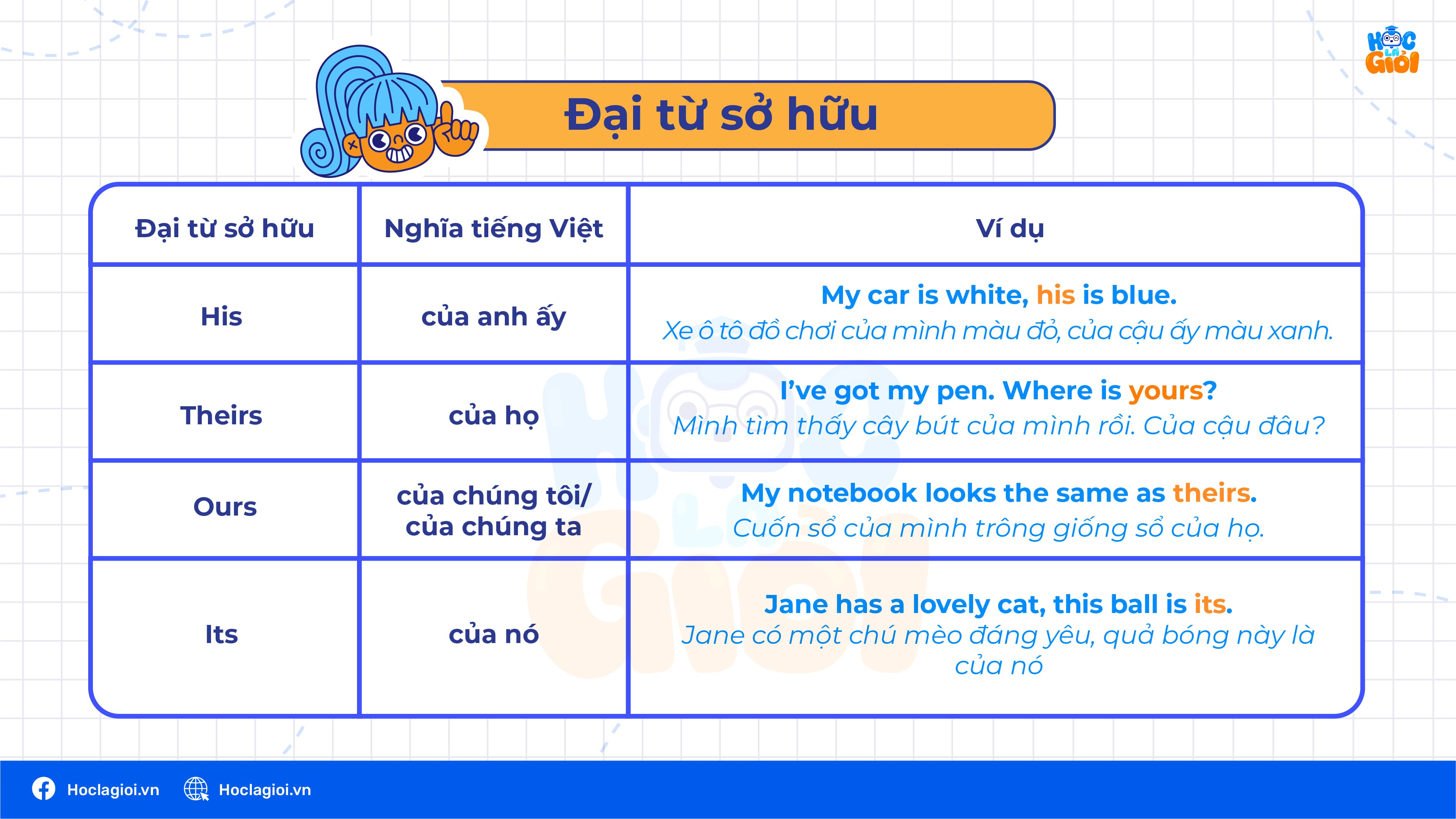 HỌC LÀ GIỎI

Đại từ sở hữu

| Đại từ sở hữu | Nghĩa tiếng Việt | Ví dụ |
|---|---|---|
| His | của anh ấy | My car is white, his is blue. Xe ô tô đồ chơi của mình màu đỏ, của cậu ấy màu xanh. |
| Theirs | của họ | I've got my pen. Where is yours? Mình tìm thấy cây bút của mình rồi. Của cậu đâu? |
| Ours | của chúng tôi/ của chúng ta | My notebook looks the same as theirs. Cuốn sổ của mình trông giống sổ của họ. |
| Its | của nó | Jane has a lovely cat, this ball is its. Jane có một chú mèo đáng yêu, quả bóng này là của nó |

Hoclagioi.vn Hoclagioi.vn